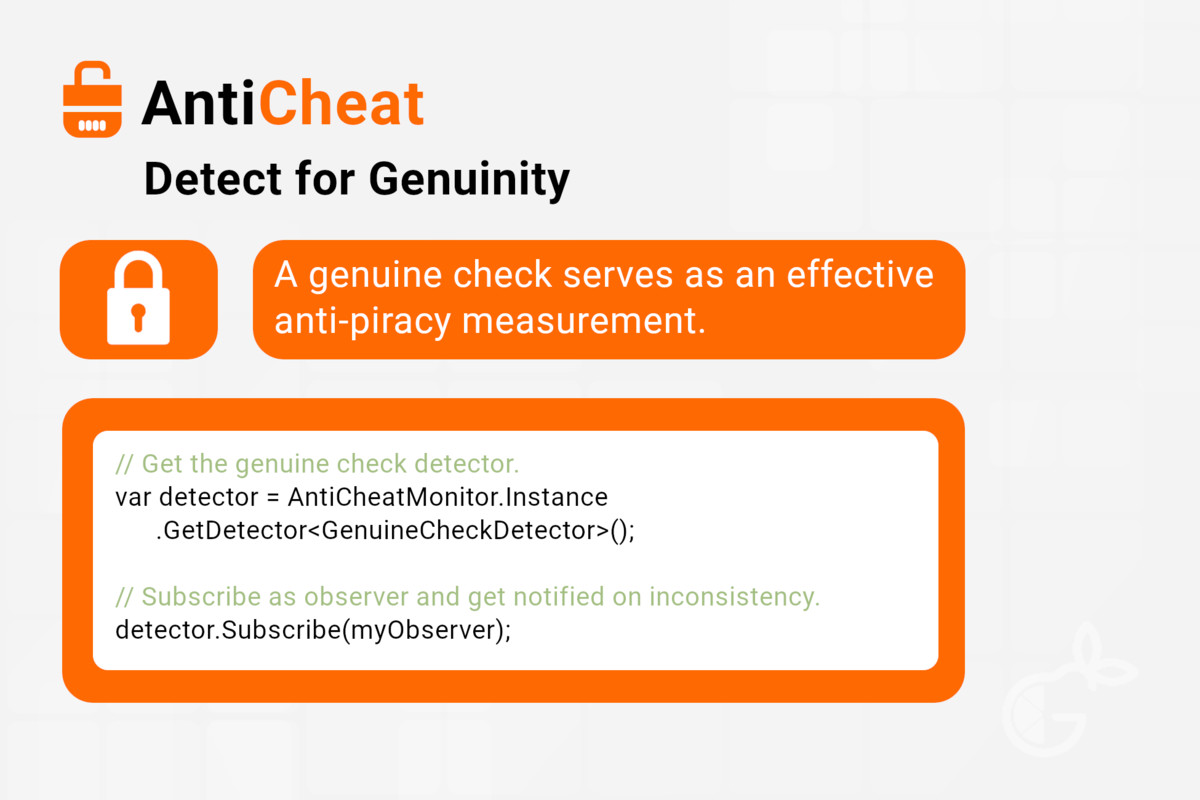 AntiCheat

Detect for Genuinity

A genuine check serves as an effective anti-piracy measurement.

// Get the genuine check detector.
var detector = AntiCheatMonitor.Instance
    .GetDetector<GenuineCheckDetector>();

// Subscribe as observer and get notified on inconsistency.
detector.Subscribe(myObserver);